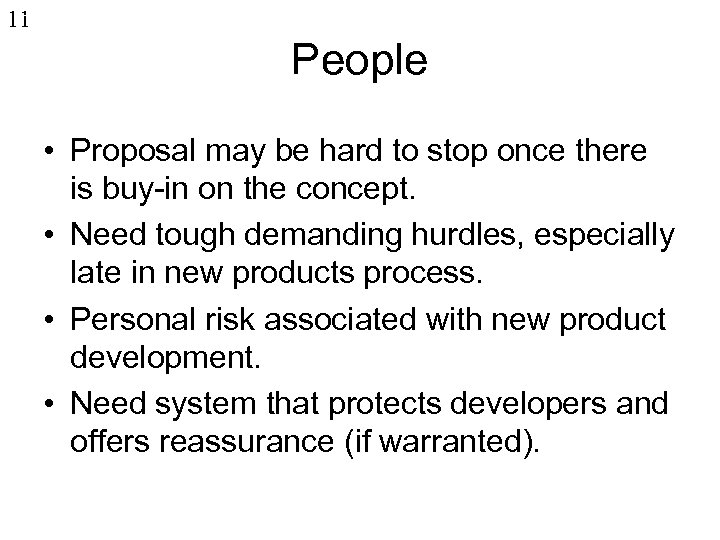 11

People

• Proposal may be hard to stop once there is buy-in on the concept.
• Need tough demanding hurdles, especially late in new products process.
• Personal risk associated with new product development.
• Need system that protects developers and offers reassurance (if warranted).